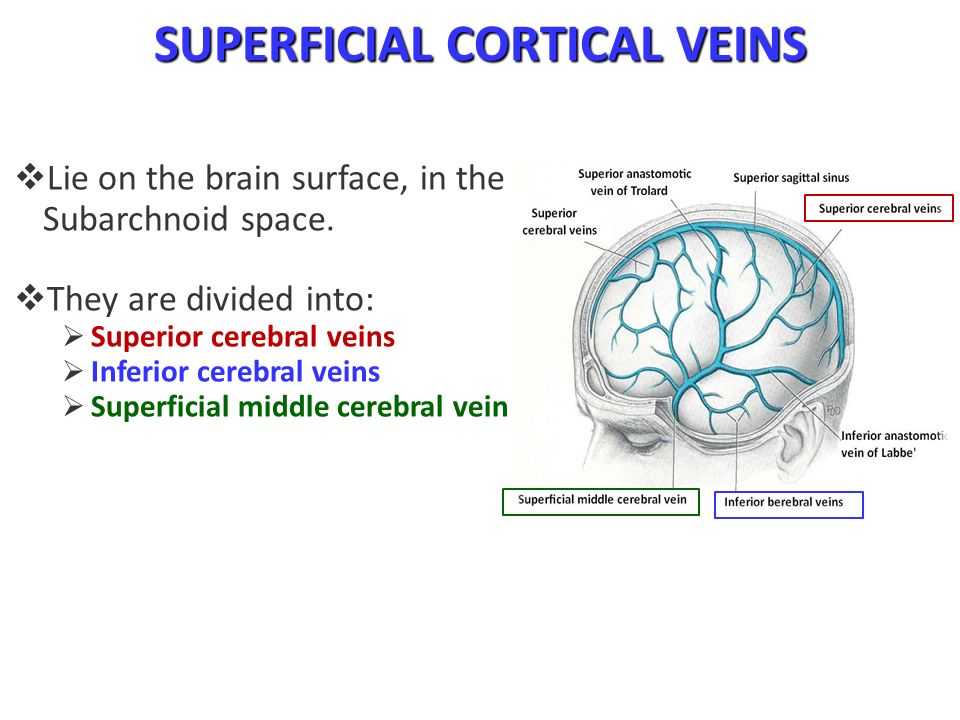 SUPERFICIAL CORTICAL VEINS

❖Lie on the brain surface, in the Subarchnoid space.

❖They are divided into:
➢ Superior cerebral veins
➢ Inferior cerebral veins
➢ Superficial middle cerebral vein

Superior anastomotic vein of Trolard

Superior sagittal sinus

Superior cerebral veins

Superior cerebral veins

Inferior anastomotic vein of Labbe'

Superficial middle cerebral vein

Inferior berebral veins